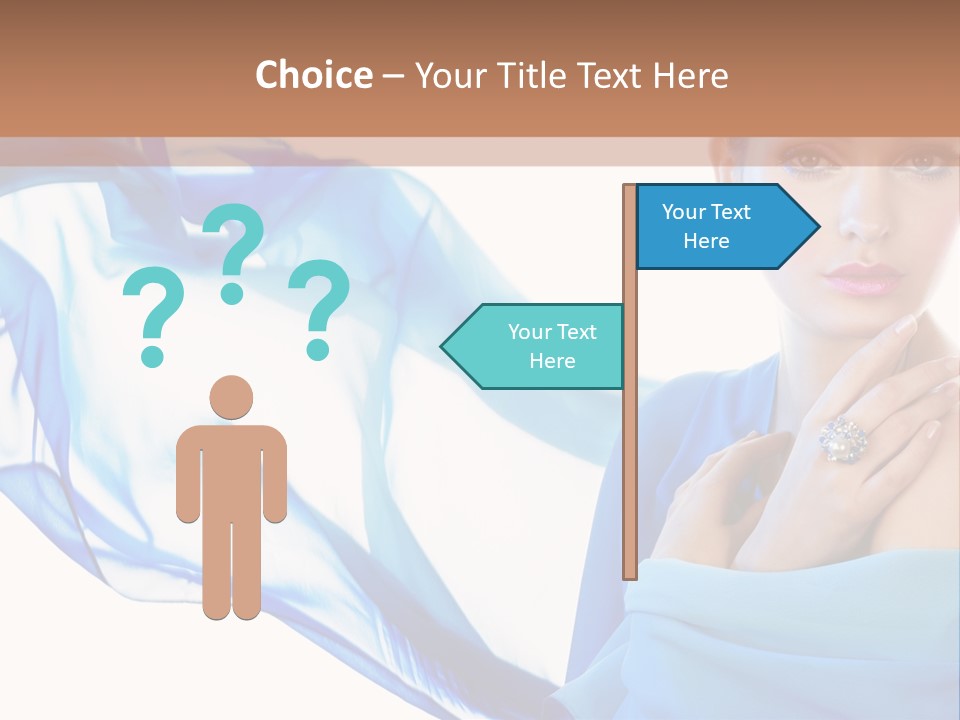 Choice – Your Title Text Here

? ? ?

Your Text Here

Your Text Here